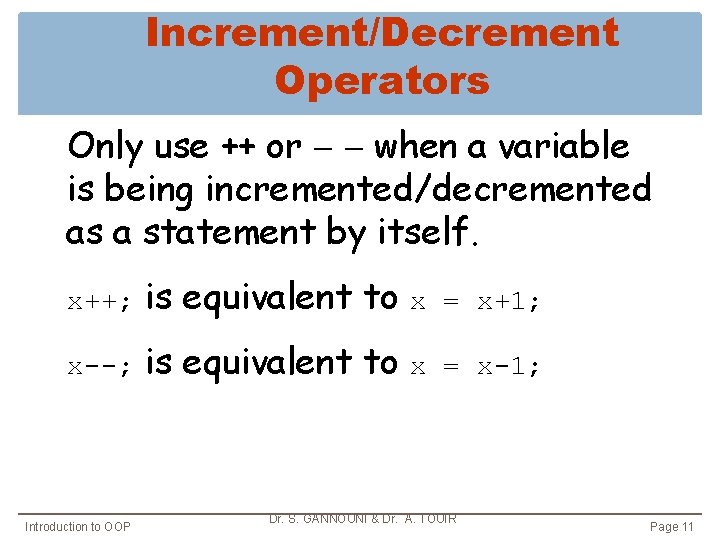 Increment/Decrement Operators

Only use ++ or – – when a variable is being incremented/decremented as a statement by itself.

x++; is equivalent to x = x+1;

x--; is equivalent to x = x-1;

Introduction to OOP

Dr. S. GANNOUNI & Dr. A. TOUIR

Page 11